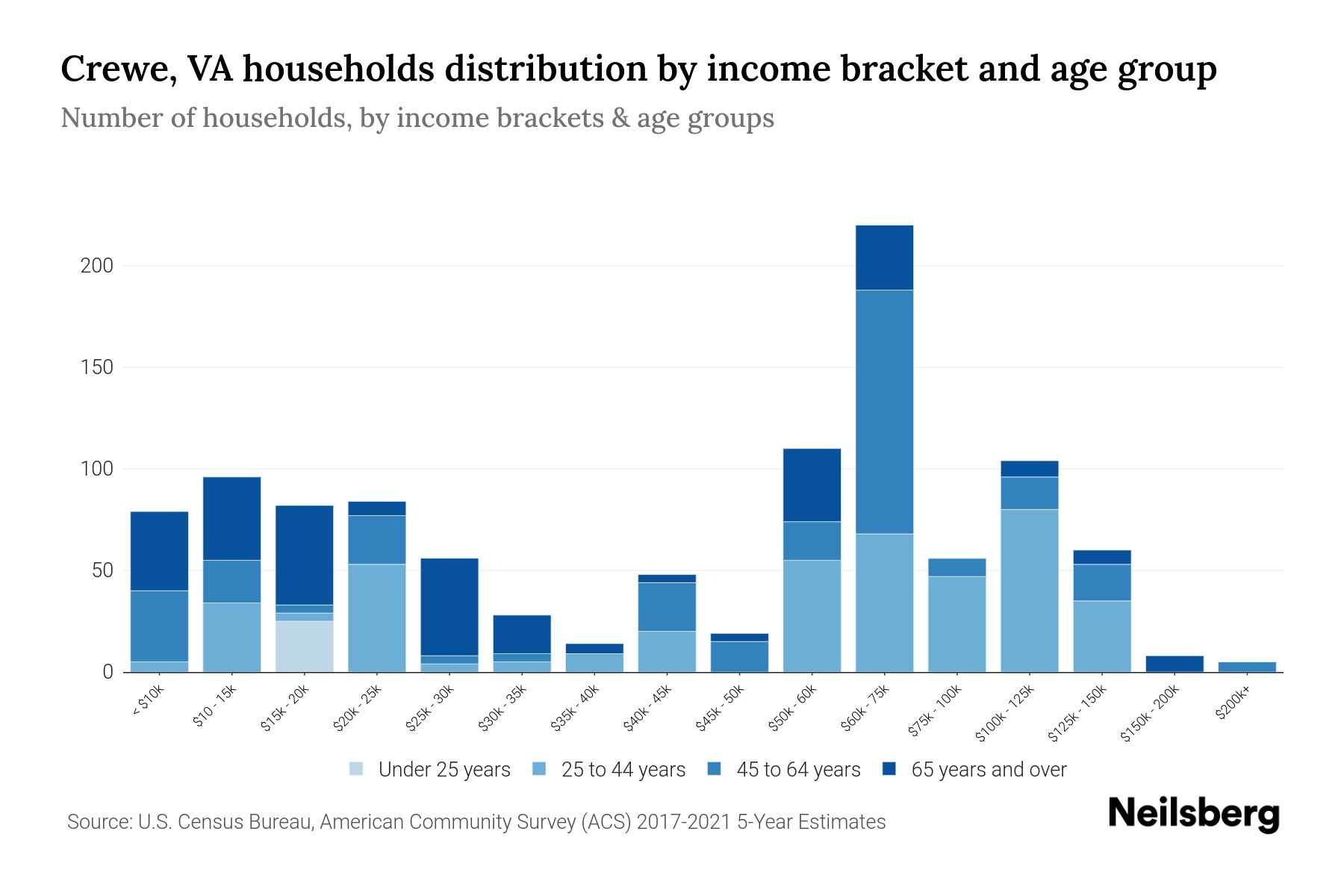 Crewe, VA households distribution by income bracket and age group

Number of households, by income brackets & age groups

200
150
100
50
0

< $10k
$10 - 15k
$15k - 20k
$20k - 25k
$25k - 30k
$30k - 35k
$35k - 40k
$40k - 45k
$45k - 50k
$50k - 60k
$60k - 75k
$75k - 100k
$100k - 125k
$125k - 150k
$150k - 200k
$200k+

Under 25 years
25 to 44 years
45 to 64 years
65 years and over

Source: U.S. Census Bureau, American Community Survey (ACS) 2017-2021 5-Year Estimates

Neilsberg